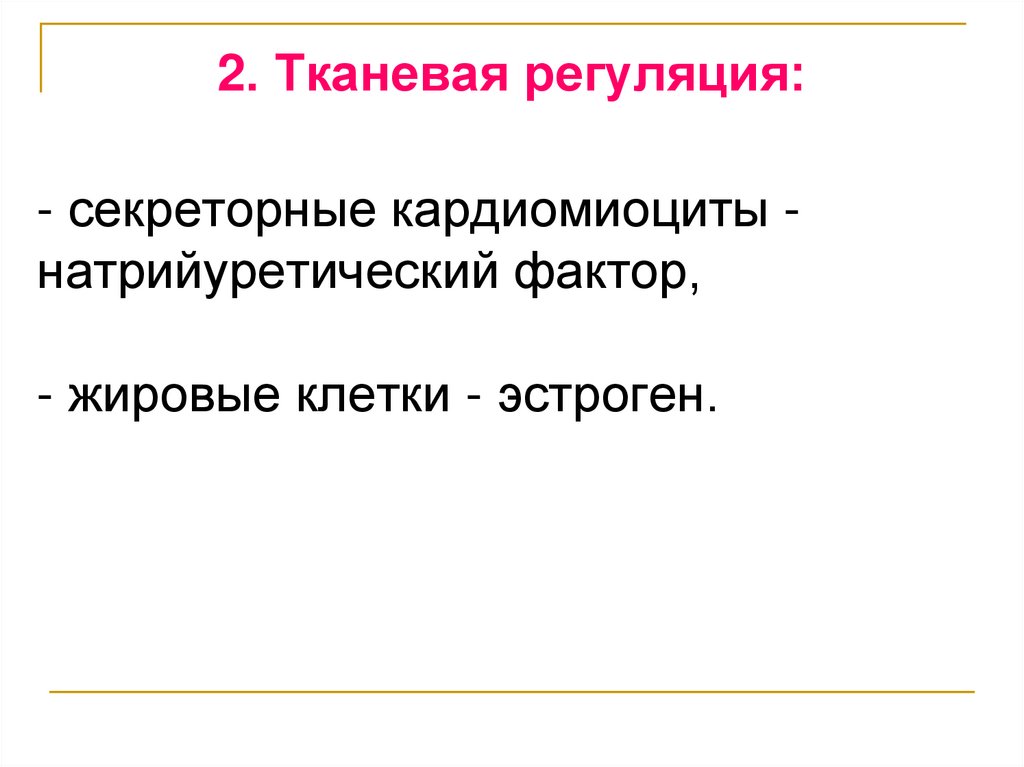 2. Тканевая регуляция:

- секреторные кардиомиоциты - натрийуретический фактор,

- жировые клетки - эстроген.